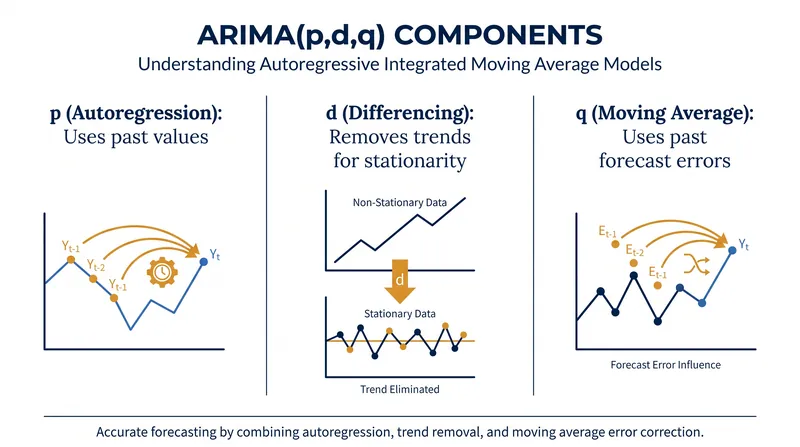 ARIMA(p,d,q) COMPONENTS

Understanding Autoregressive Integrated Moving Average Models

p (Autoregression):
Uses past values

$Y_{t-1}$
$Y_{t-2}$
$Y_{t-1}$
$Y_t$

d (Differencing):
Removes trends for stationarity

Non-Stationary Data

d

Stationary Data

Trend Eliminated

q (Moving Average):
Uses past forecast errors

$E_{t-1}$
$E_{t-2}$
$E_{t-1}$
$Y_t$

Forecast Error Influence

Accurate forecasting by combining autoregression, trend removal, and moving average error correction.